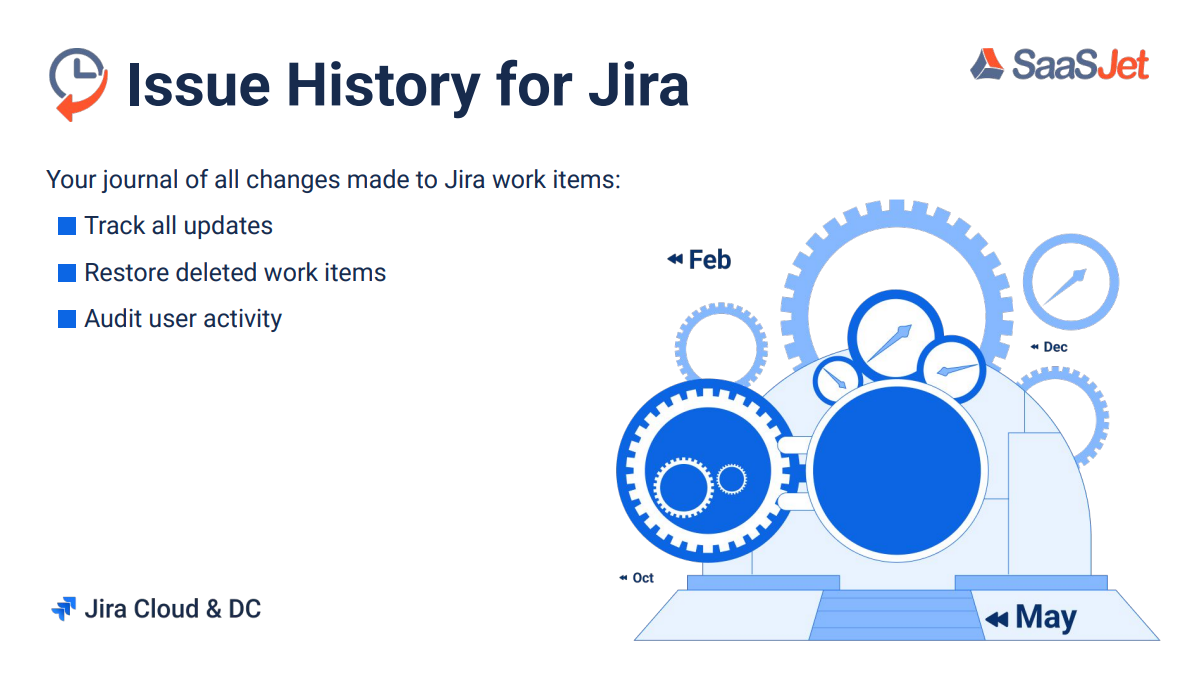 Issue History for Jira

SaaSJet

Your journal of all changes made to Jira work items:

Track all updates

Restore deleted work items

Audit user activity

Feb

Dec

Oct

May

Jira Cloud & DC